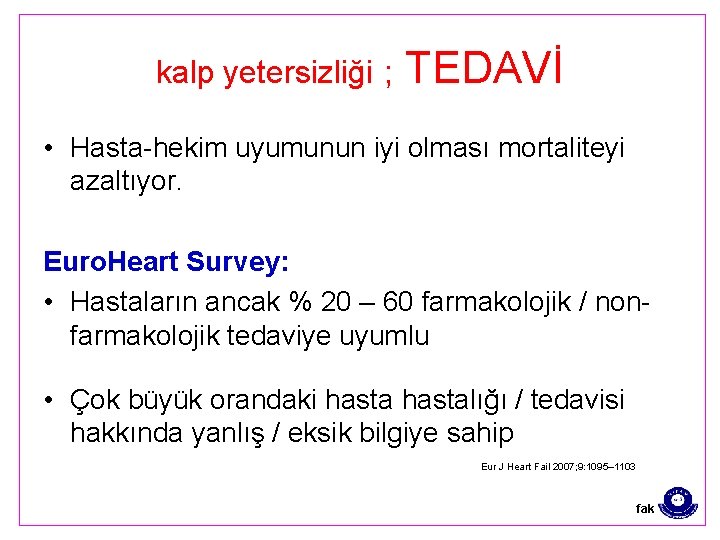 kalp yetersizliği ; TEDAVİ

• Hasta-hekim uyumunun iyi olması mortaliteyi azaltıyor.

EuroHeart Survey:

• Hastaların ancak % 20 – 60 farmakolojik / non-farmakolojik tedaviye uyumlu

• Çok büyük orandaki hasta hastalığı / tedavisi hakkında yanlış / eksik bilgiye sahip

Eur J Heart Fail 2007;9:1095–1103

fak